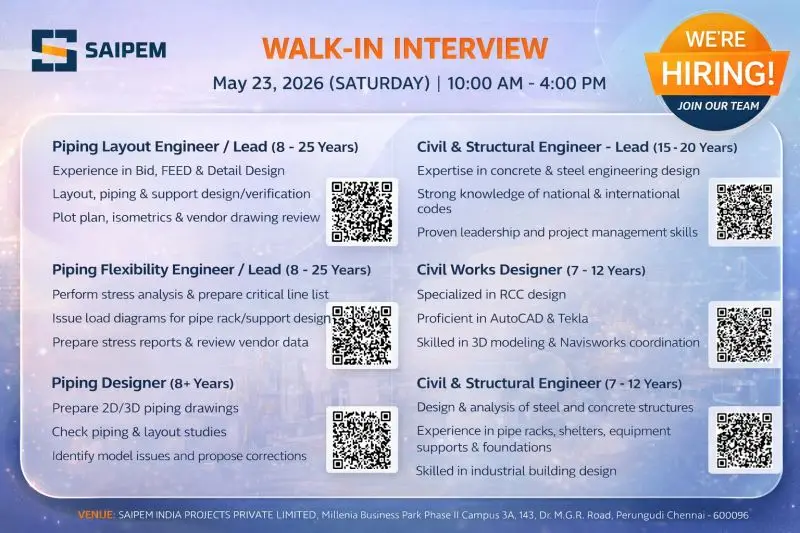 SAIPEM

WALK-IN INTERVIEW

May 23, 2026 (SATURDAY) | 10:00 AM - 4:00 PM

WE'RE HIRING!
JOIN OUR TEAM

Piping Layout Engineer / Lead (8 - 25 Years)
Experience in Bid, FEED & Detail Design
Layout, piping & support design/verification
Plot plan, isometrics & vendor drawing review

Piping Flexibility Engineer / Lead (8 - 25 Years)
Perform stress analysis & prepare critical line list
Issue load diagrams for pipe rack/support design
Prepare stress reports & review vendor data

Piping Designer (8+ Years)
Prepare 2D/3D piping drawings
Check piping & layout studies
Identify model issues and propose corrections

Civil & Structural Engineer - Lead (15 - 20 Years)
Expertise in concrete & steel engineering design
Strong knowledge of national & international codes
Proven leadership and project management skills

Civil Works Designer (7 - 12 Years)
Specialized in RCC design
Proficient in AutoCAD & Tekla
Skilled in 3D modeling & Navisworks coordination

Civil & Structural Engineer (7 - 12 Years)
Design & analysis of steel and concrete structures
Experience in pipe racks, shelters, equipment supports & foundations
Skilled in industrial building design

VENUE: SAIPEM INDIA PROJECTS PRIVATE LIMITED, Millenia Business Park Phase II Campus 3A, 143, Dr. M.G.R. Road, Perungudi Chennai - 600096